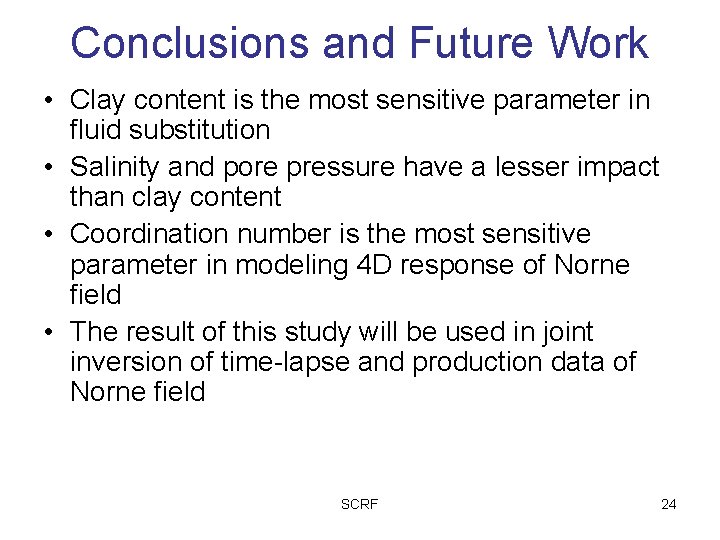 Conclusions and Future Work

• Clay content is the most sensitive parameter in fluid substitution

• Salinity and pore pressure have a lesser impact than clay content

• Coordination number is the most sensitive parameter in modeling 4D response of Norne field

• The result of this study will be used in joint inversion of time-lapse and production data of Norne field

SCRF

24